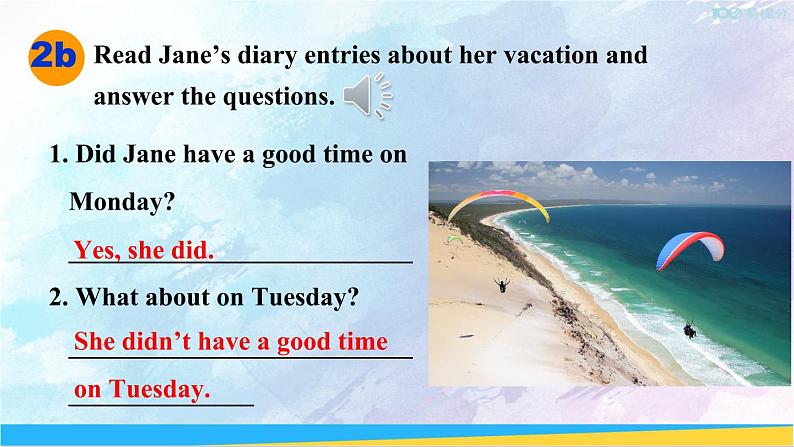 2b Read Jane's diary entries about her vacation and answer the questions.

1. Did Jane have a good time on Monday?

Yes, she did.

2. What about on Tuesday?

She didn't have a good time on Tuesday.